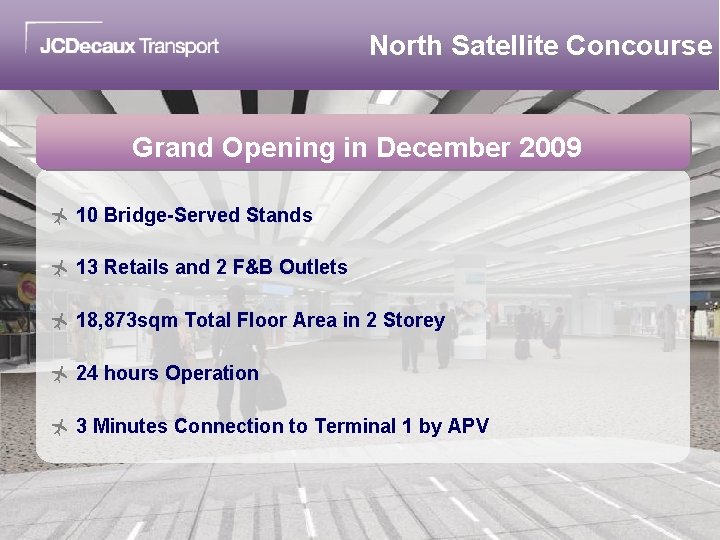 JCDecaux Transport

North Satellite Concourse

Grand Opening in December 2009

10 Bridge-Served Stands

13 Retails and 2 F&B Outlets

18,873sqm Total Floor Area in 2 Storey

24 hours Operation

3 Minutes Connection to Terminal 1 by APV